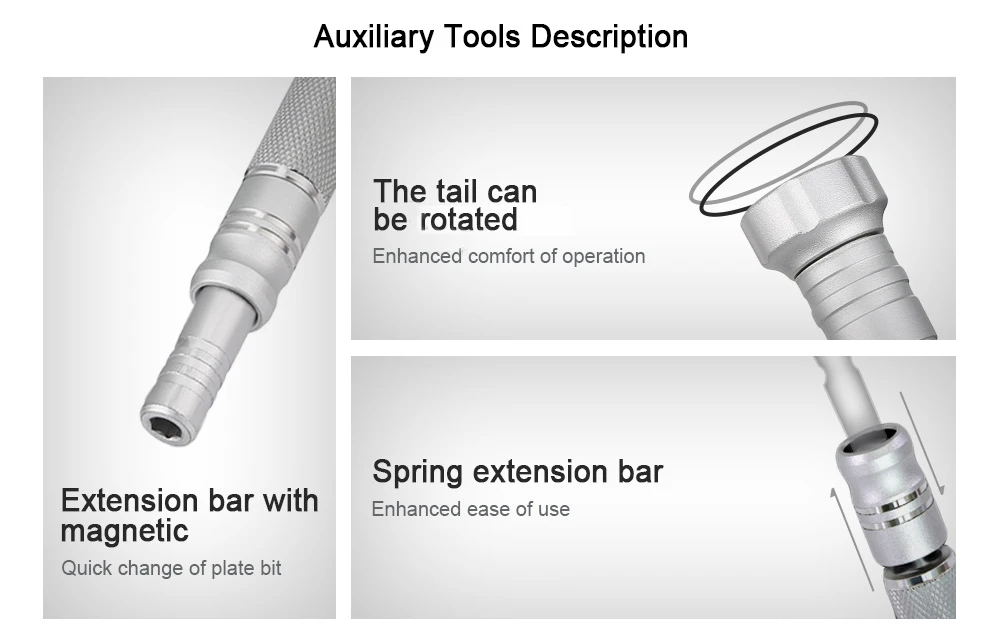 Auxiliary Tools Description

Extension bar with magnetic

Quick change of plate bit

The tail can be rotated

Enhanced comfort of operation

Spring extension bar

Enhanced ease of use